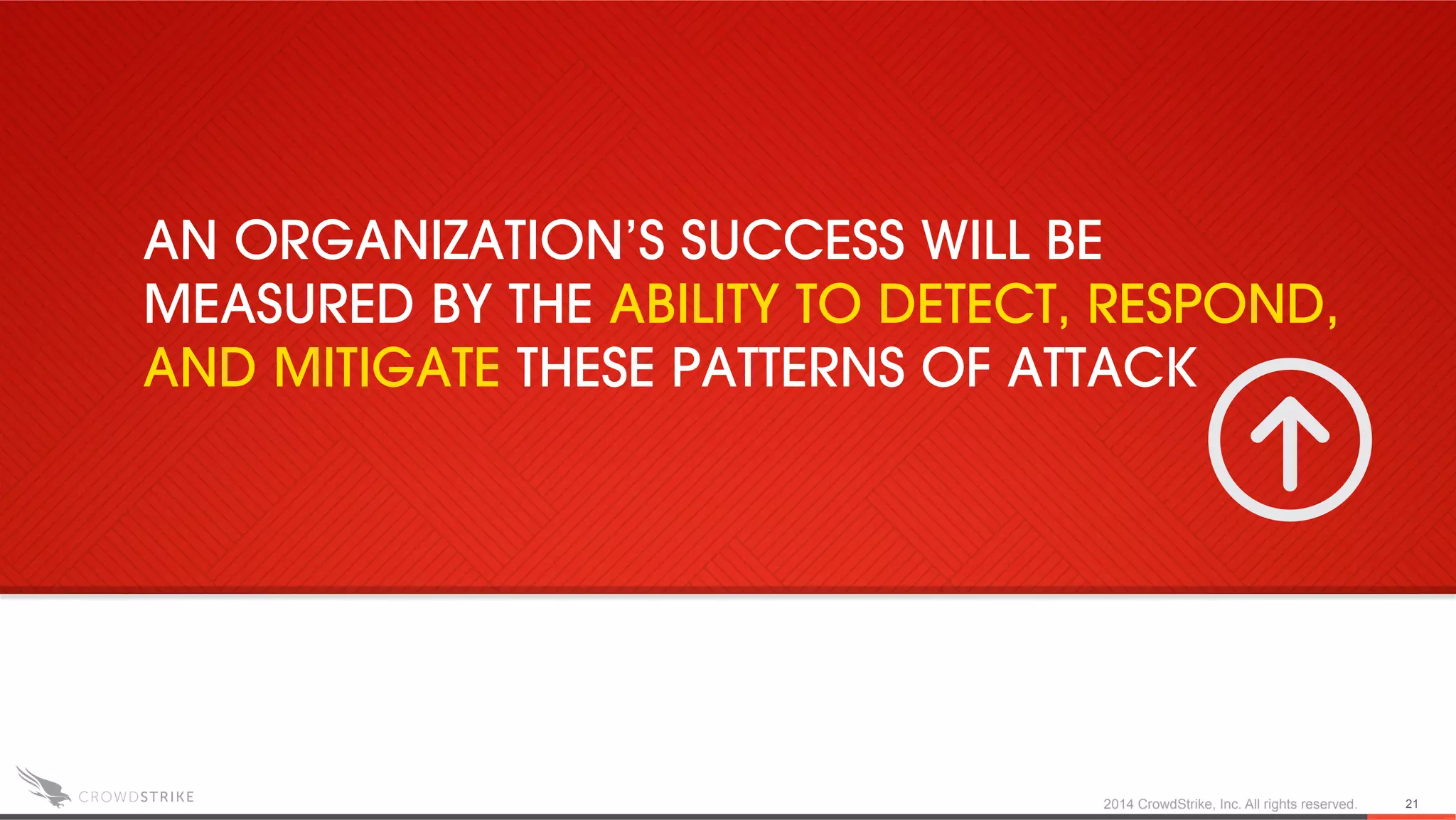 AN ORGANIZATION'S SUCCESS WILL BE MEASURED BY THE ABILITY TO DETECT, RESPOND, AND MITIGATE THESE PATTERNS OF ATTACK

CROWDSTRIKE

2014 CrowdStrike, Inc. All rights reserved.

21